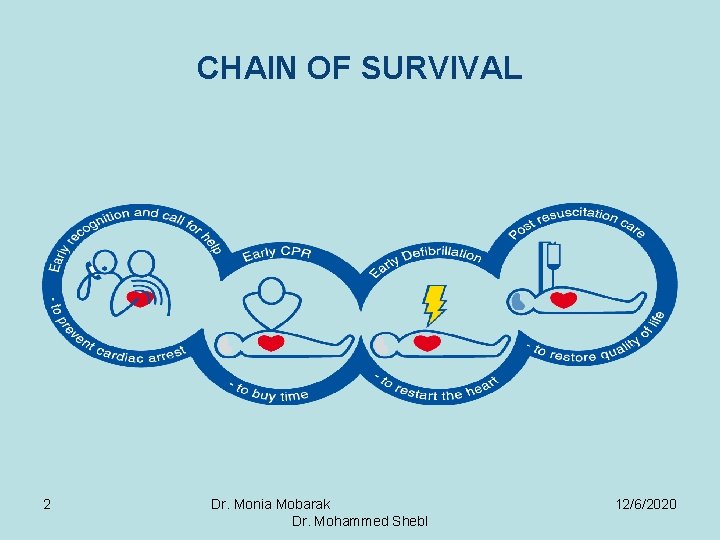 CHAIN OF SURVIVAL

Early recognition and call for help
- to prevent cardiac arrest

Early CPR
- to buy time

Early Defibrillation
- to restart the heart

Post resuscitation care
- to restore quality of life

2

Dr. Monia Mobarak
Dr. Mohammed Shebl

12/6/2020